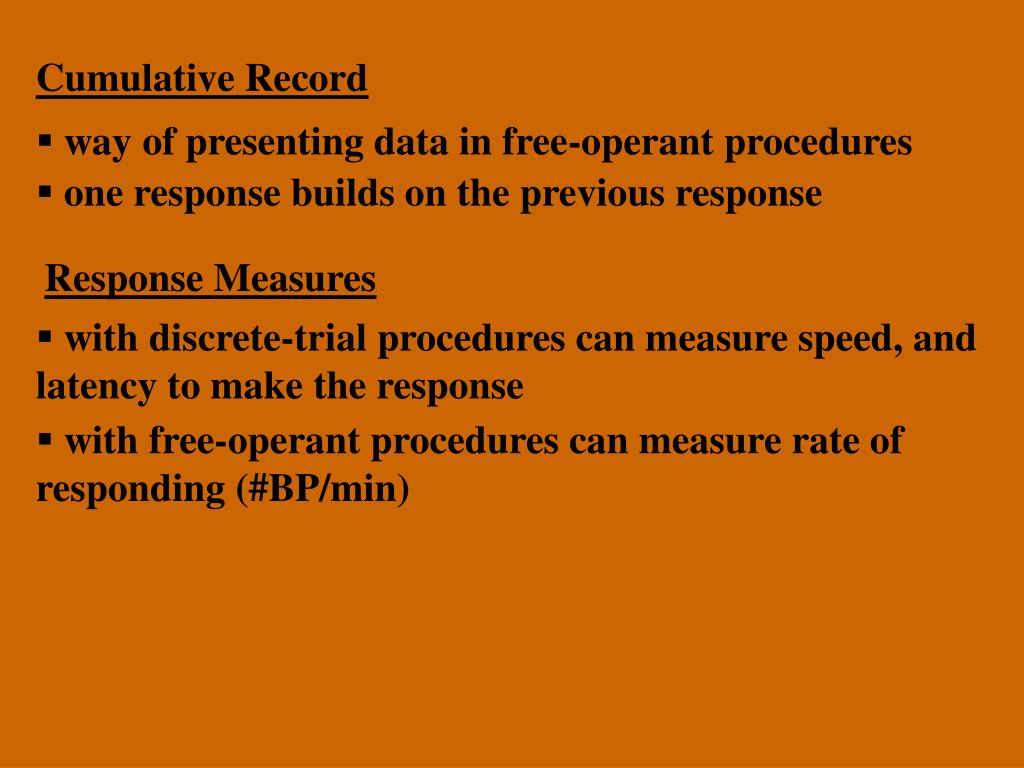 Cumulative Record

▪ way of presenting data in free-operant procedures
▪ one response builds on the previous response

Response Measures

▪ with discrete-trial procedures can measure speed, and latency to make the response
▪ with free-operant procedures can measure rate of responding (#BP/min)